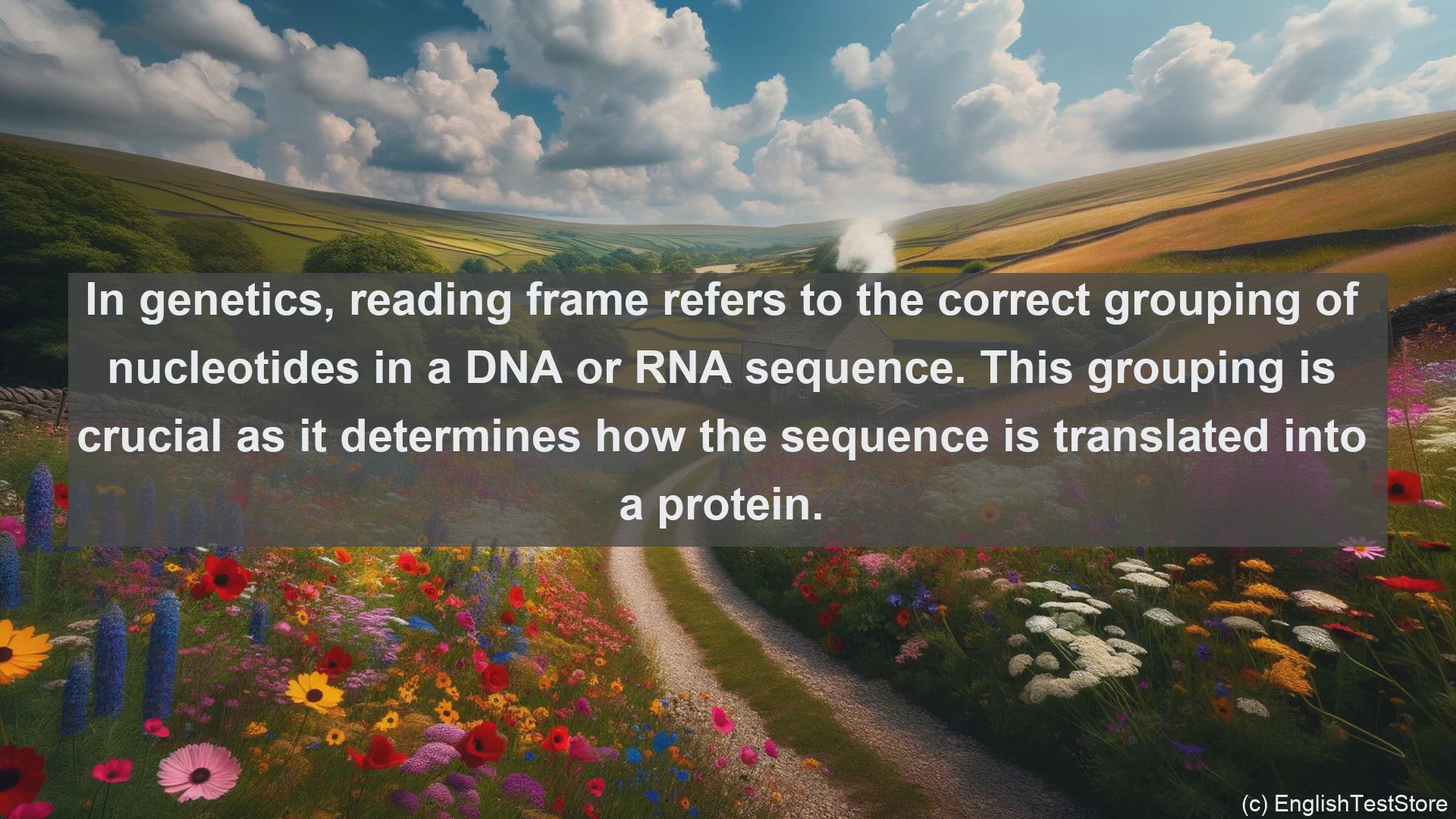 In genetics, reading frame refers to the correct grouping of nucleotides in a DNA or RNA sequence. This grouping is crucial as it determines how the sequence is translated into a protein.

(c) EnglishTestStore